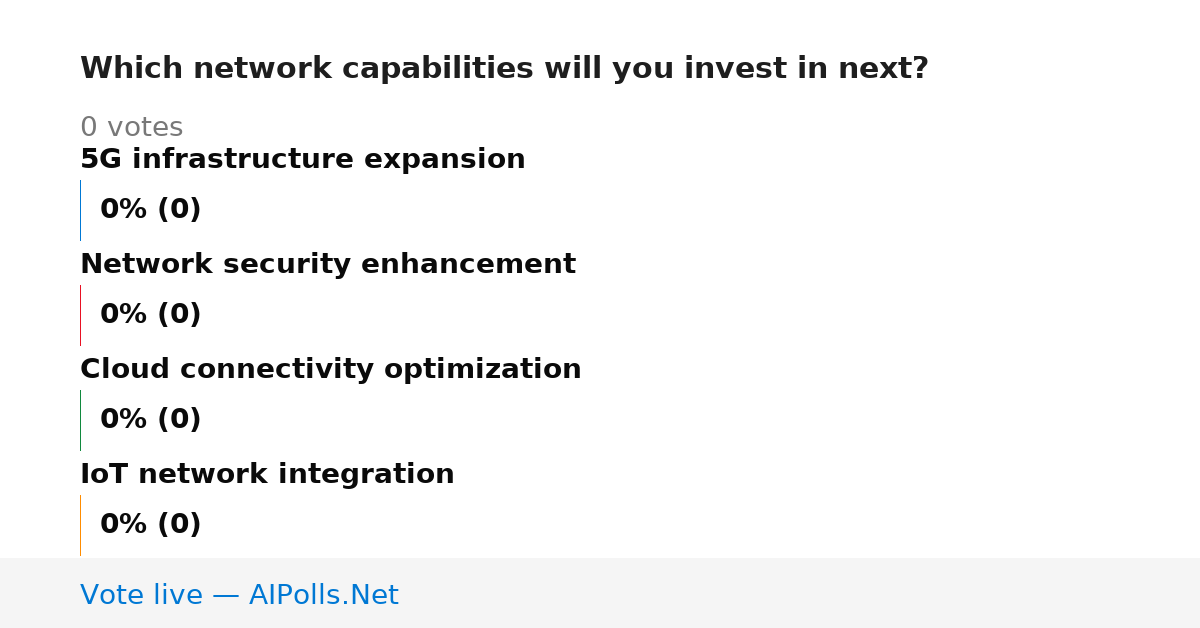 Which network capabilities will you invest in next?

0 votes

5G infrastructure expansion

0% (0)

Network security enhancement

0% (0)

Cloud connectivity optimization

0% (0)

IoT network integration

0% (0)

Vote live — AIPolls.Net